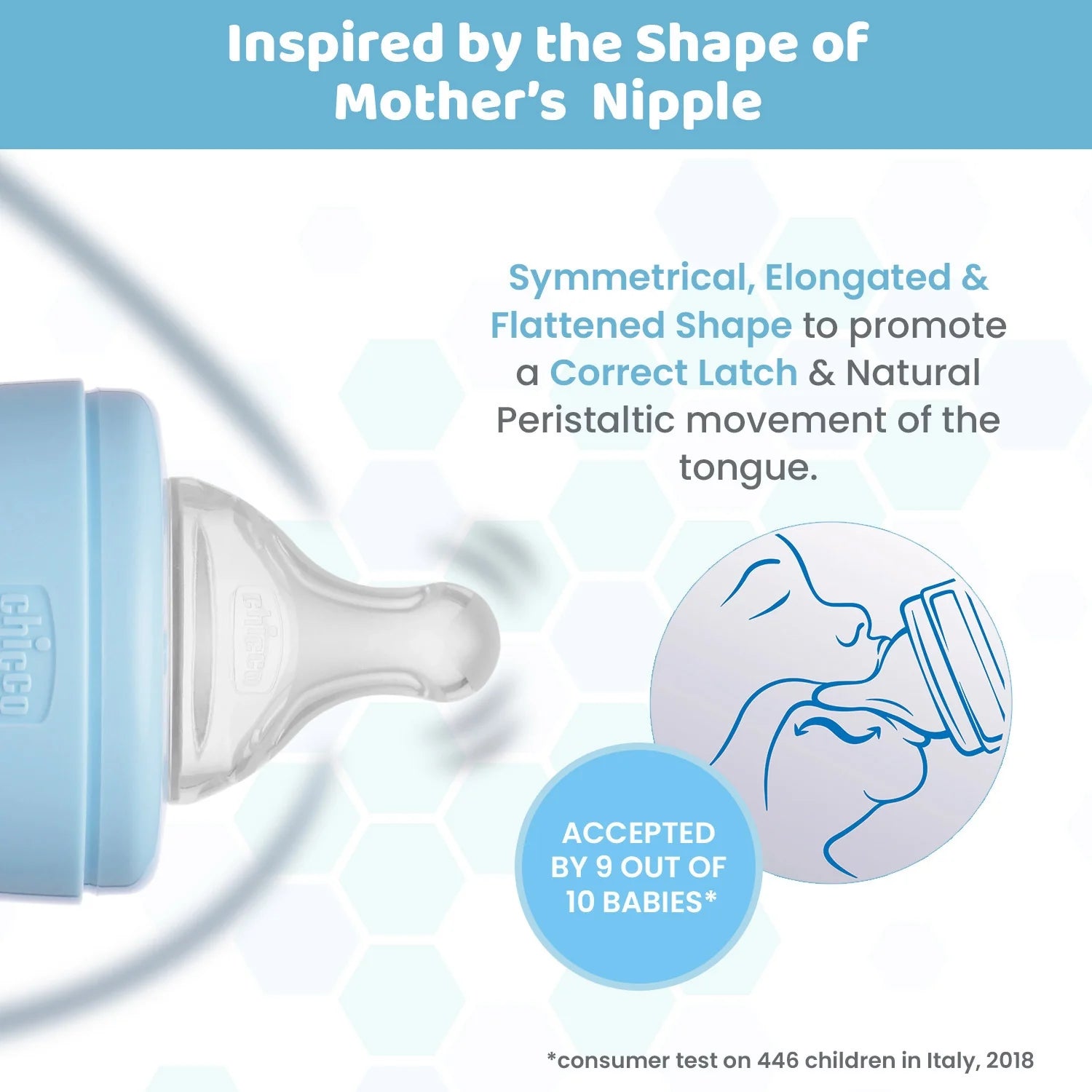 Inspired by the Shape of Mother's Nipple

Symmetrical, Elongated & Flattened Shape to promote a Correct Latch & Natural Peristaltic movement of the tongue.

chicco

chicco

ACCEPTED BY 9 OUT OF 10 BABIES*

*consumer test on 446 children in Italy, 2018